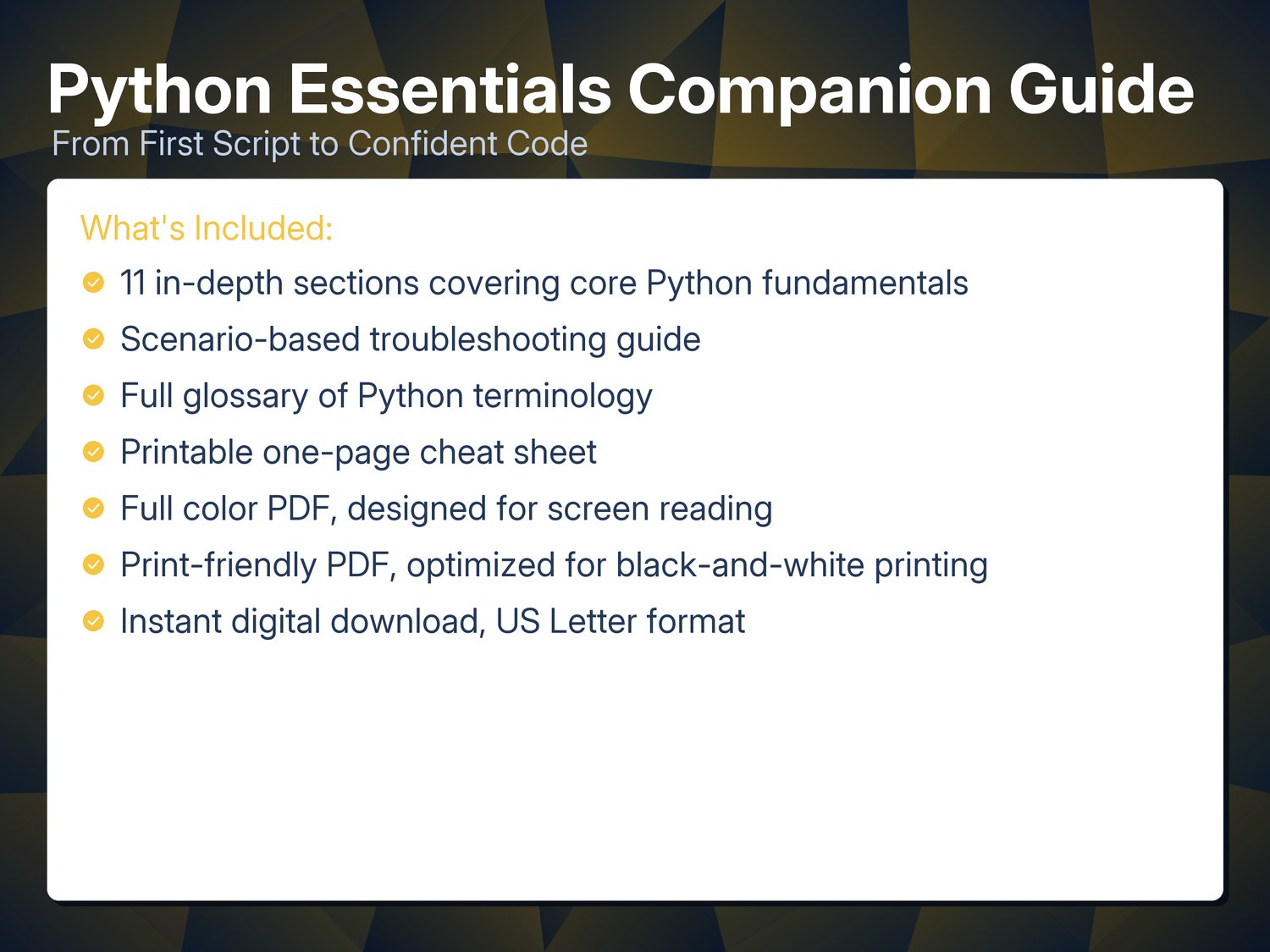 Python Essentials Companion Guide
From First Script to Confident Code

What's Included:

11 in-depth sections covering core Python fundamentals
Scenario-based troubleshooting guide
Full glossary of Python terminology
Printable one-page cheat sheet
Full color PDF, designed for screen reading
Print-friendly PDF, optimized for black-and-white printing
Instant digital download, US Letter format